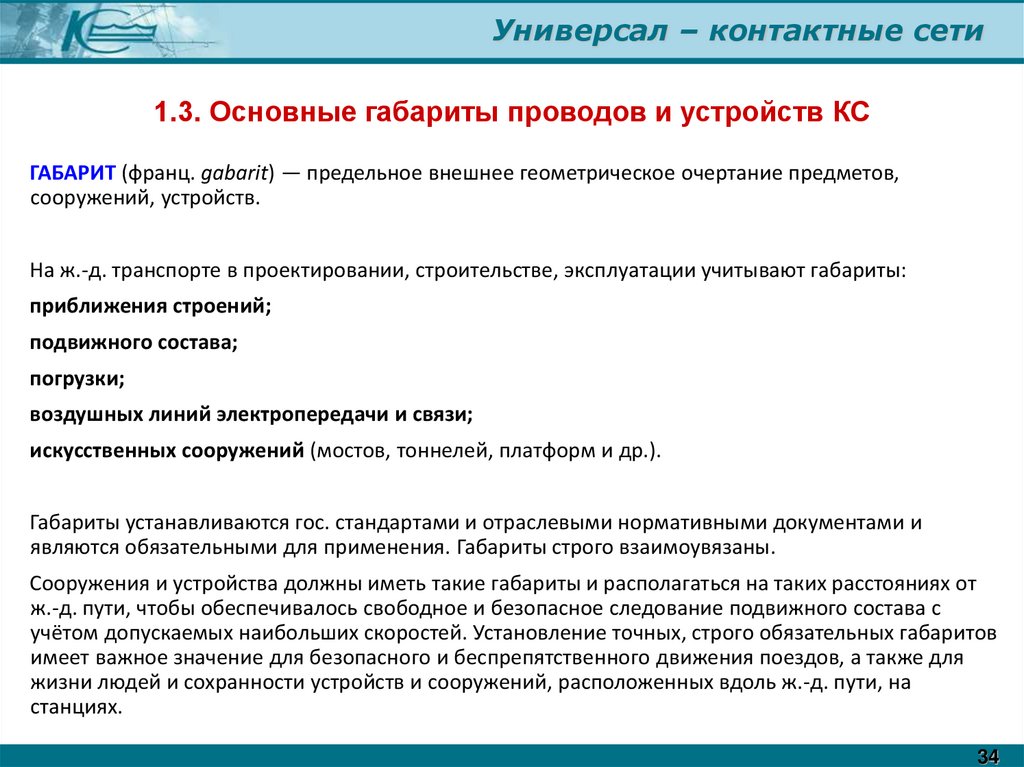 Универсал – контактные сети

1.3. Основные габариты проводов и устройств КС

ГАБАРИТ (франц. gabarit) — предельное внешнее геометрическое очертание предметов, сооружений, устройств.

На ж.-д. транспорте в проектировании, строительстве, эксплуатации учитывают габариты:

приближения строений;

подвижного состава;

погрузки;

воздушных линий электропередачи и связи;

искусственных сооружений (мостов, тоннелей, платформ и др.).

Габариты устанавливаются гос. стандартами и отраслевыми нормативными документами и являются обязательными для применения. Габариты строго взаимоувязаны.

Сооружения и устройства должны иметь такие габариты и располагаться на таких расстояниях от ж.-д. пути, чтобы обеспечивалось свободное и безопасное следование подвижного состава с учётом допускаемых наибольших скоростей. Установление точных, строго обязательных габаритов имеет важное значение для безопасного и беспрепятственного движения поездов, а также для жизни людей и сохранности устройств и сооружений, расположенных вдоль ж.-д. пути, на станциях.

34